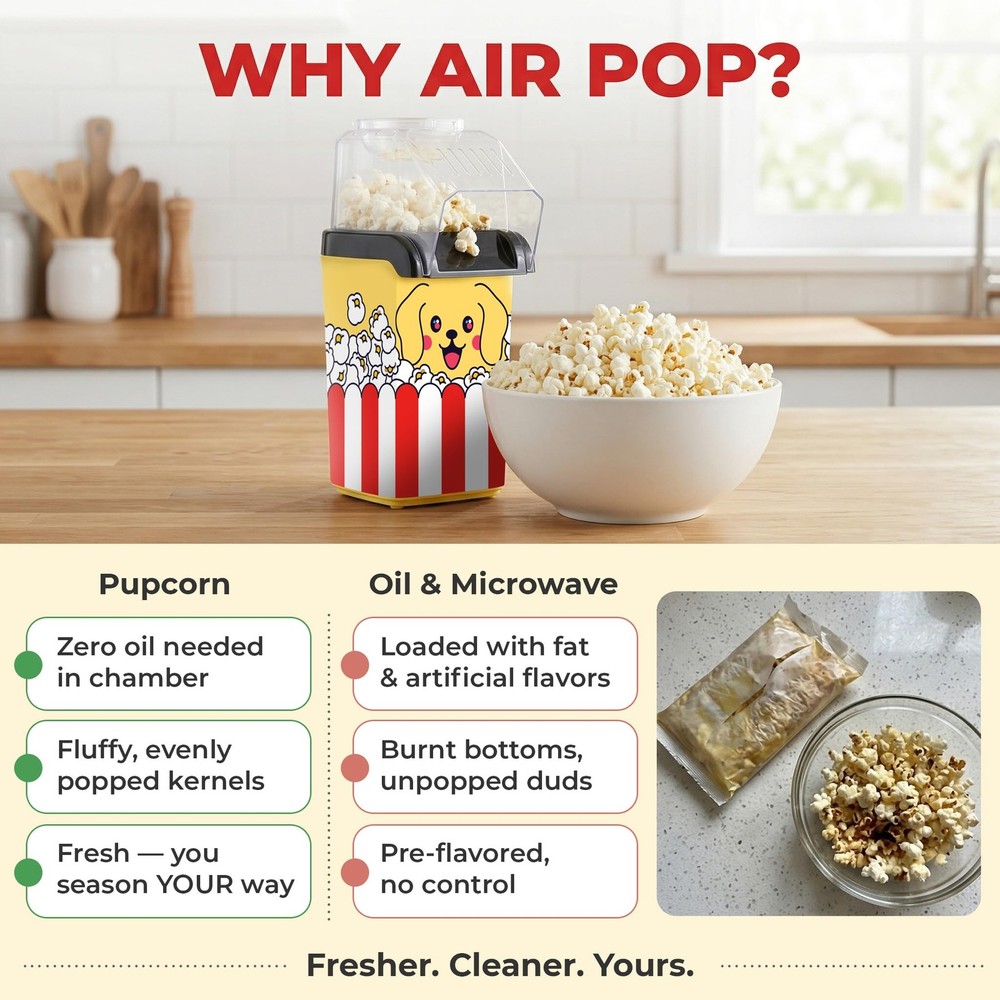 WHY AIR POP?

Pupcorn

Zero oil needed in chamber

Fluffy, evenly popped kernels

Fresh — you season YOUR way

Oil & Microwave

Loaded with fat & artificial flavors

Burnt bottoms, unpopped duds

Pre-flavored, no control

Fresher. Cleaner. Yours.